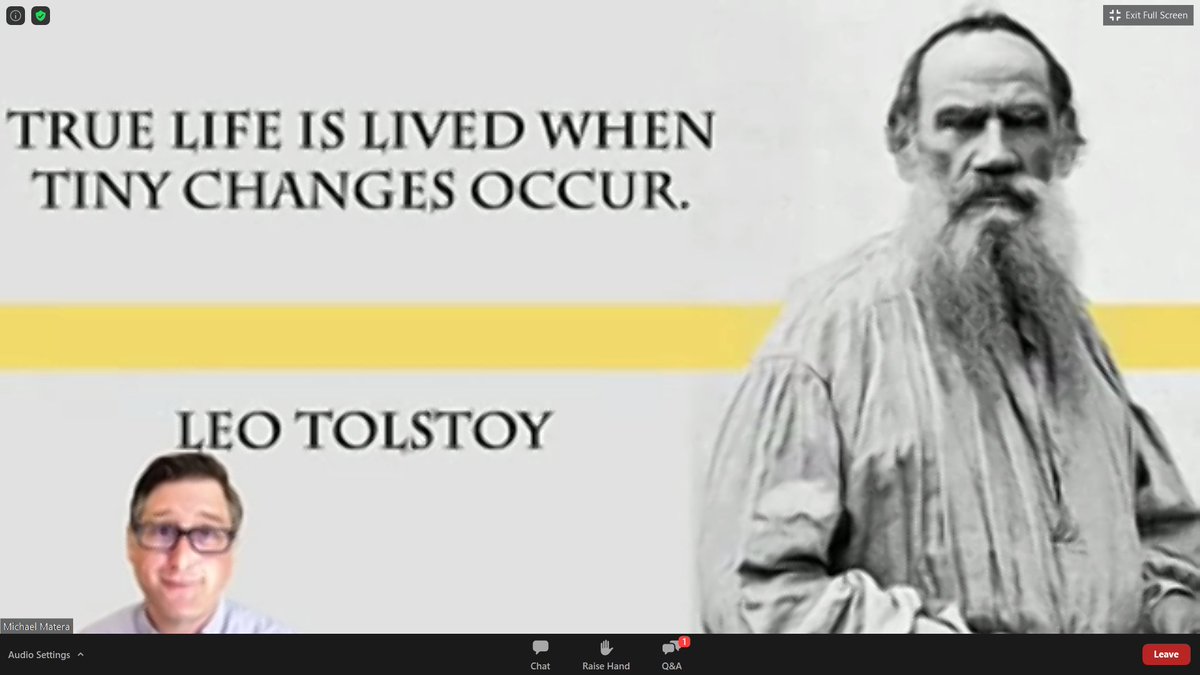 Exit Full Screen

TRUE LIFE IS LIVED WHEN TINY CHANGES OCCUR.

LEO TOLSTOY

Michael Matera

Audio Settings

Chat

Raise Hand

1

Q&A

Leave